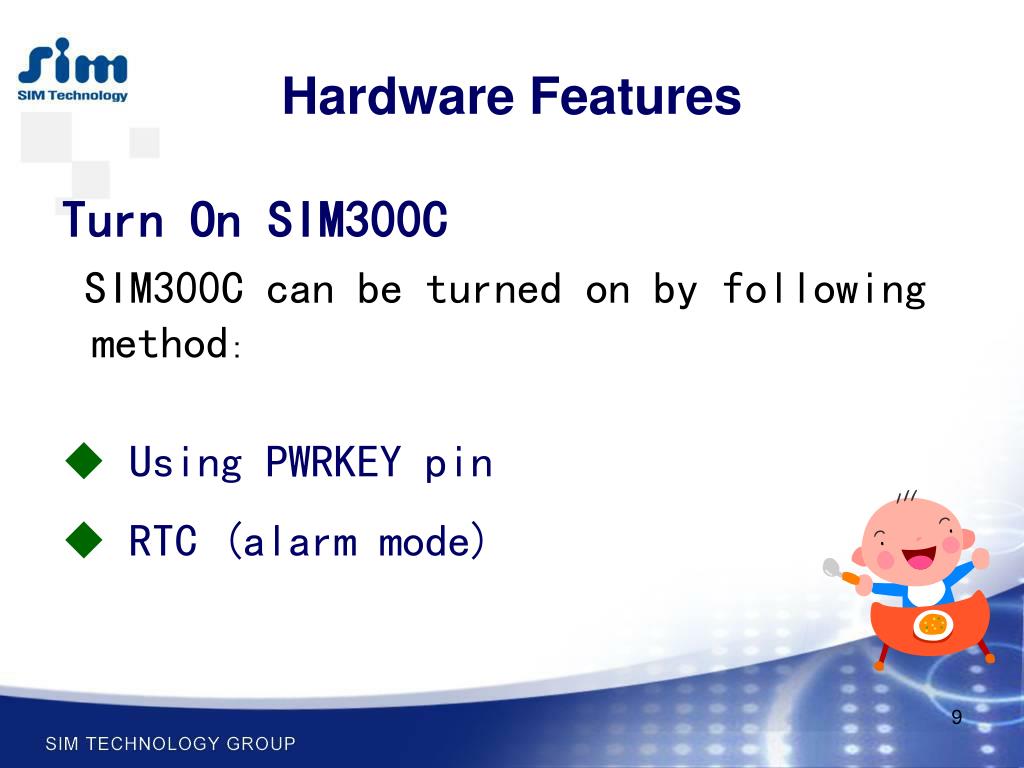 Sim
SIM Technology

Hardware Features

Turn On SIM300C

SIM300C can be turned on by following method:

◆ Using PWRKEY pin

◆ RTC (alarm mode)

9

SIM TECHNOLOGY GROUP